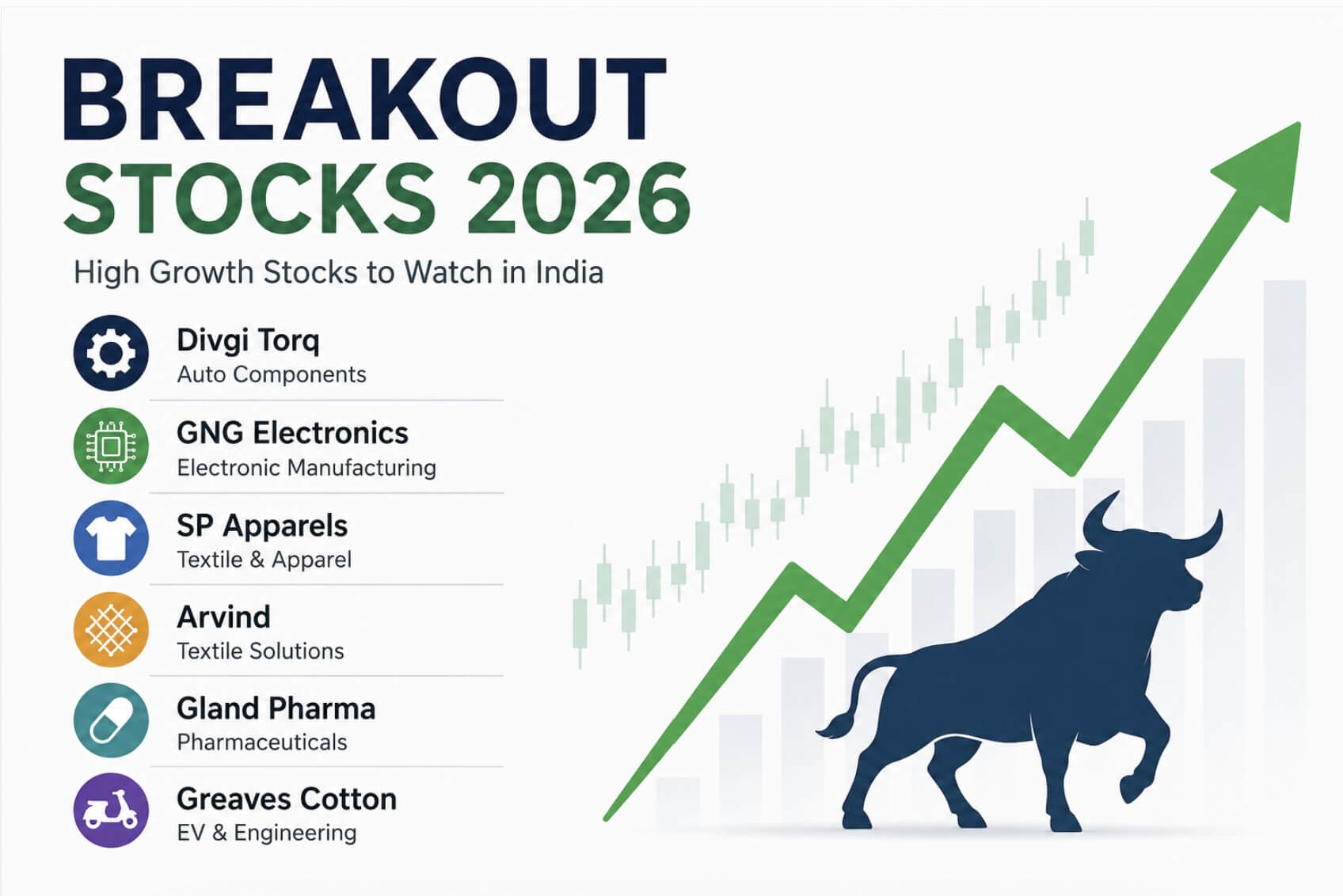 BREAKOUT
STOCKS 2026

High Growth Stocks to Watch in India

Divgi Torq
Auto Components

GNG Electronics
Electronic Manufacturing

SP Apparels
Textile & Apparel

Arvind
Textile Solutions

Gland Pharma
Pharmaceuticals

Greaves Cotton
EV & Engineering